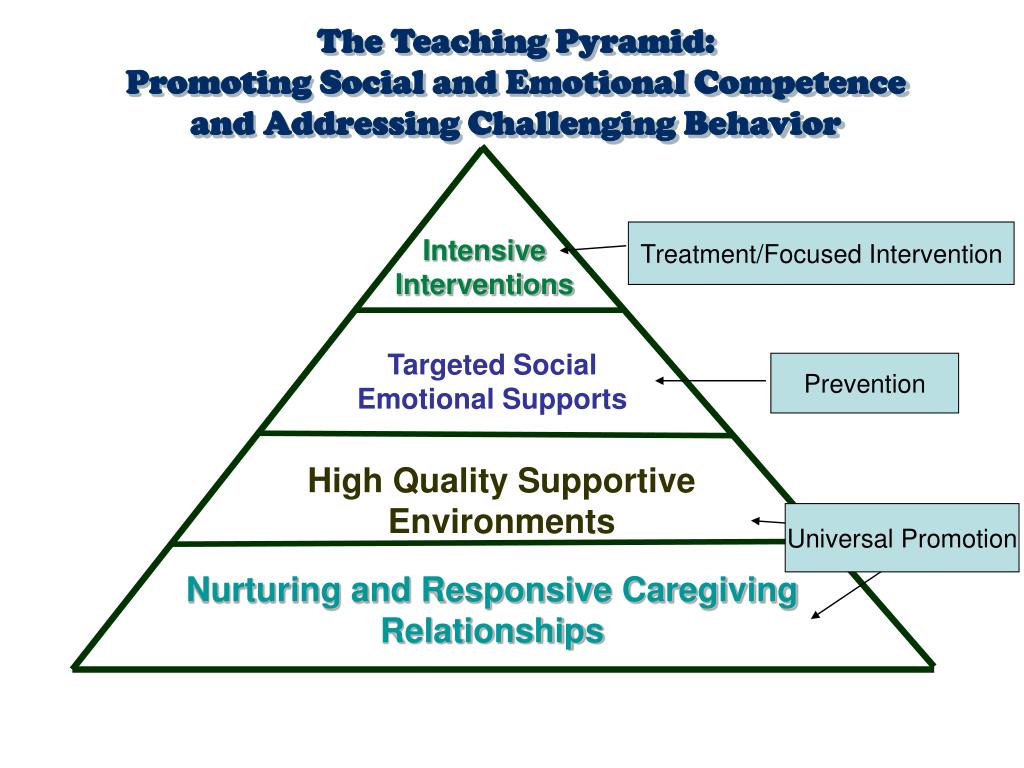 The Teaching Pyramid:
Promoting Social and Emotional Competence and Addressing Challenging Behavior

Intensive Interventions

Treatment/Focused Intervention

Targeted Social Emotional Supports

Prevention

High Quality Supportive Environments

Universal Promotion

Nurturing and Responsive Caregiving Relationships